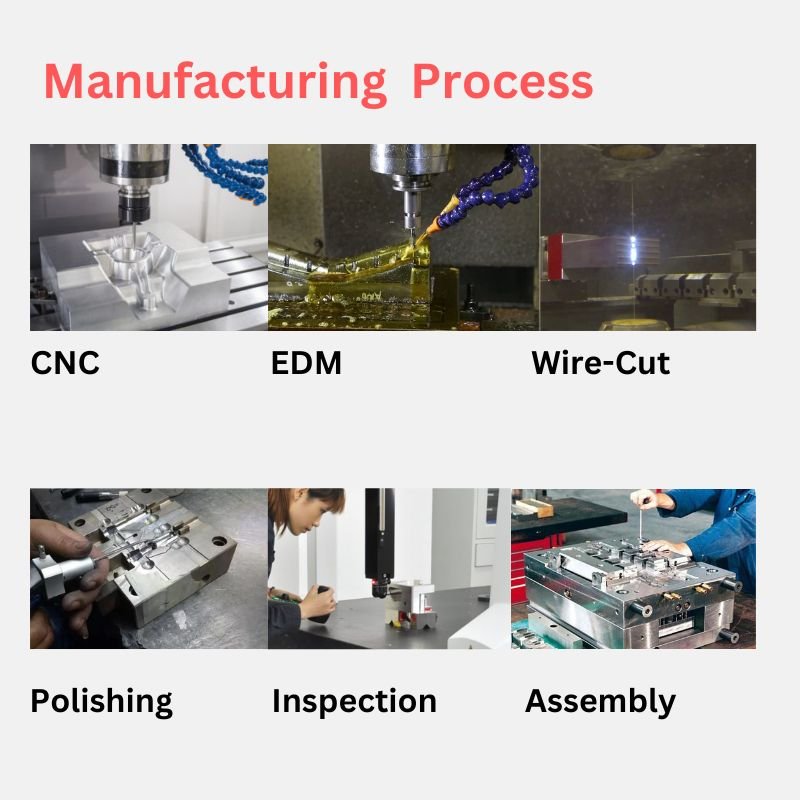 Manufacturing Process

CNC

EDM

Wire-Cut

Polishing

Inspection

Assembly